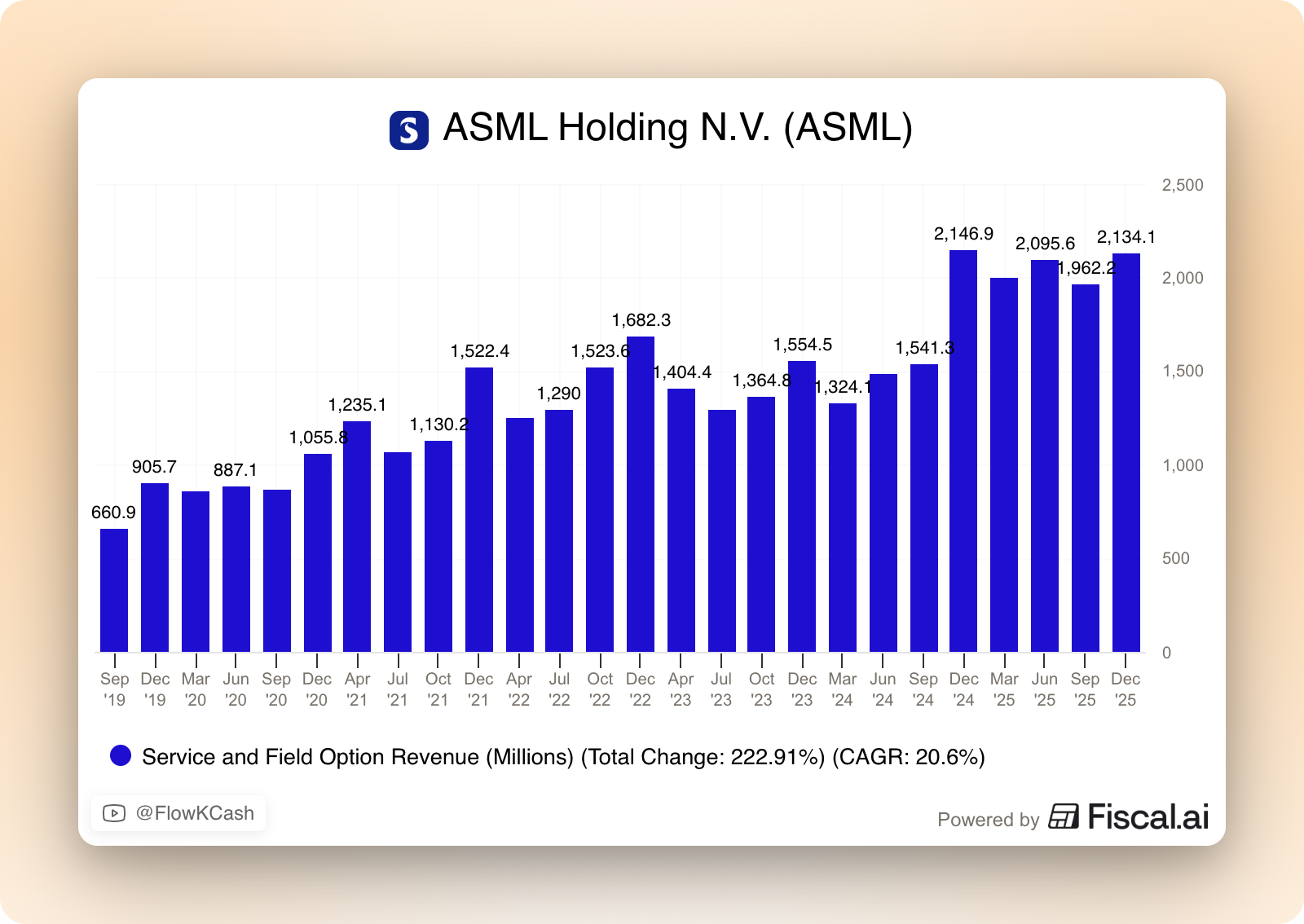 ASML Holding N.V. (ASML)

2,500
2,000
1,500
1,000
500
0

660.9
905.7
887.1
1,055.8
1,235.1
1,130.2
1,522.4
1,290
1,523.6
1,682.3
1,404.4
1,364.8
1,554.5
1,324.1
1,541.3
2,146.9
2,095.6
1,962.2
2,134.1

Sep '19 Dec '19 Mar '20 Jun '20 Sep '20 Dec '20 Apr '21 Jul '21 Oct '21 Dec '21 Apr '22 Jul '22 Oct '22 Dec '22 Apr '23 Jul '23 Oct '23 Dec '23 Mar '24 Jun '24 Sep '24 Dec '24 Mar '25 Jun '25 Sep '25 Dec '25

Service and Field Option Revenue (Millions) (Total Change: 222.91%) (CAGR: 20.6%)

@FlowKCash

Powered by Fiscal.ai